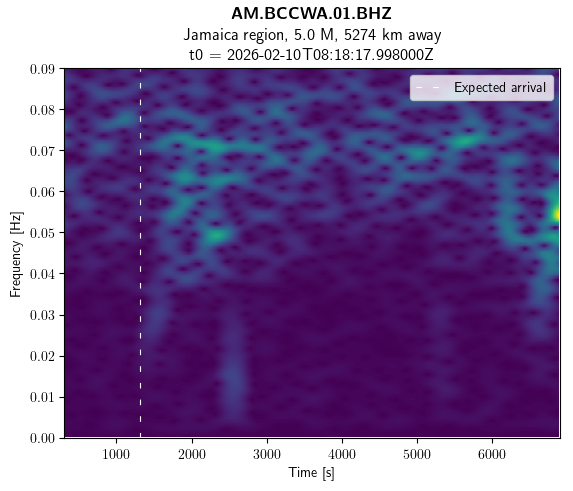 AM.BCCWA.01.BHZ
Jamaica region, 5.0 M, 5274 km away
t0 = 2026-02-10T08:18:17.998000Z

Expected arrival

Frequency [Hz]
0.09
0.08
0.07
0.06
0.05
0.04
0.03
0.02
0.01
0.00

1000 2000 3000 4000 5000 6000
Time [s]